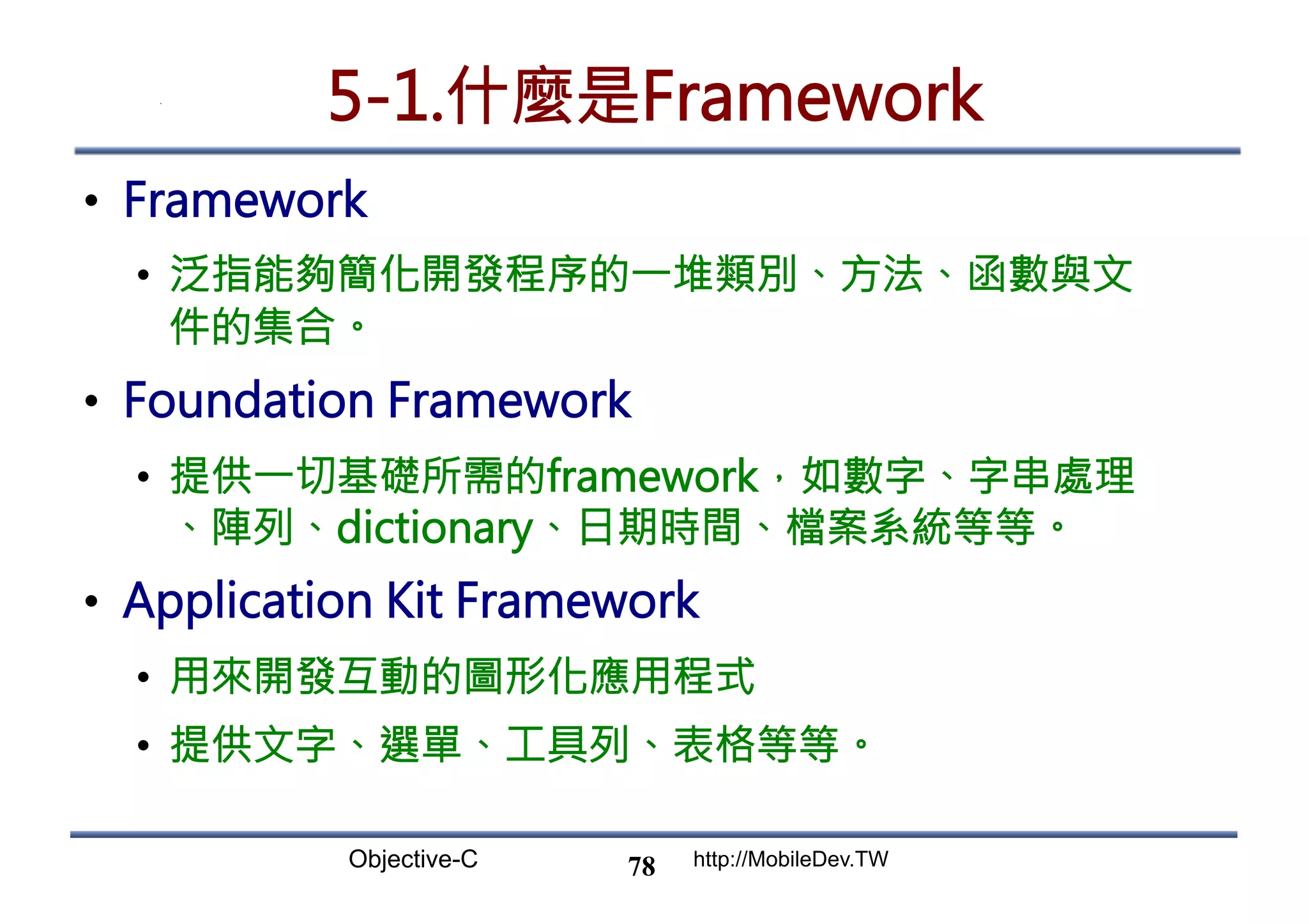 5-1.什麼是Framework

• Framework
  • 泛指能夠簡化開發程序的一堆類別、方法、函數與文件的集合。

• Foundation Framework
  • 提供一切基礎所需的framework，如數字、字串處理、陣列、dictionary、日期時間、檔案系統等等。

• Application Kit Framework
  • 用來開發互動的圖形化應用程式
  • 提供文字、選單、工具列、表格等等。

Objective-C 78 http://MobileDev.TW